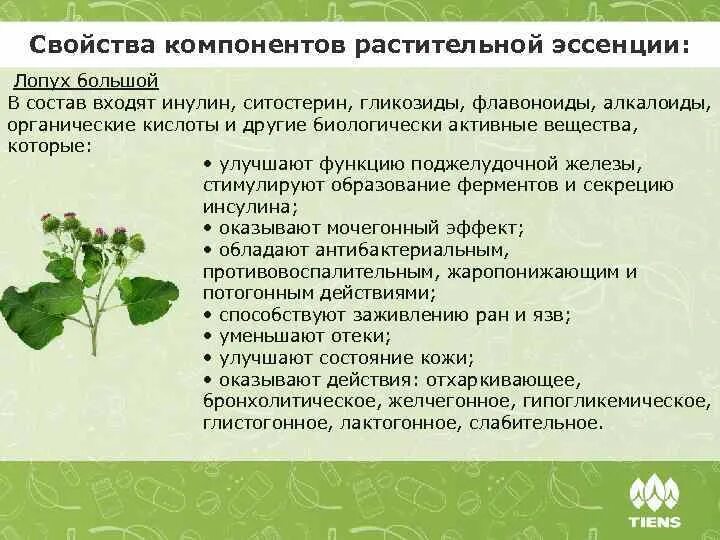 Свойства компонентов растительной эссенции:

Лопух большой
В состав входят инулин, ситостерин, гликозиды, флавоноиды, алкалоиды, органические кислоты и другие биологически активные вещества, которые:

• улучшают функцию поджелудочной железы, стимулируют образование ферментов и секрецию инсулина;
• оказывают мочегонный эффект;
• обладают антибактериальным, противовоспалительным, жаропонижающим и потогонным действиями;
• способствуют заживлению ран и язв;
• уменьшают отеки;
• улучшают состояние кожи;
• оказывают действия: отхаркивающее, бронхолитическое, желчегонное, гипогликемическое, глистогонное, лактогонное, слабительное.

TIENS